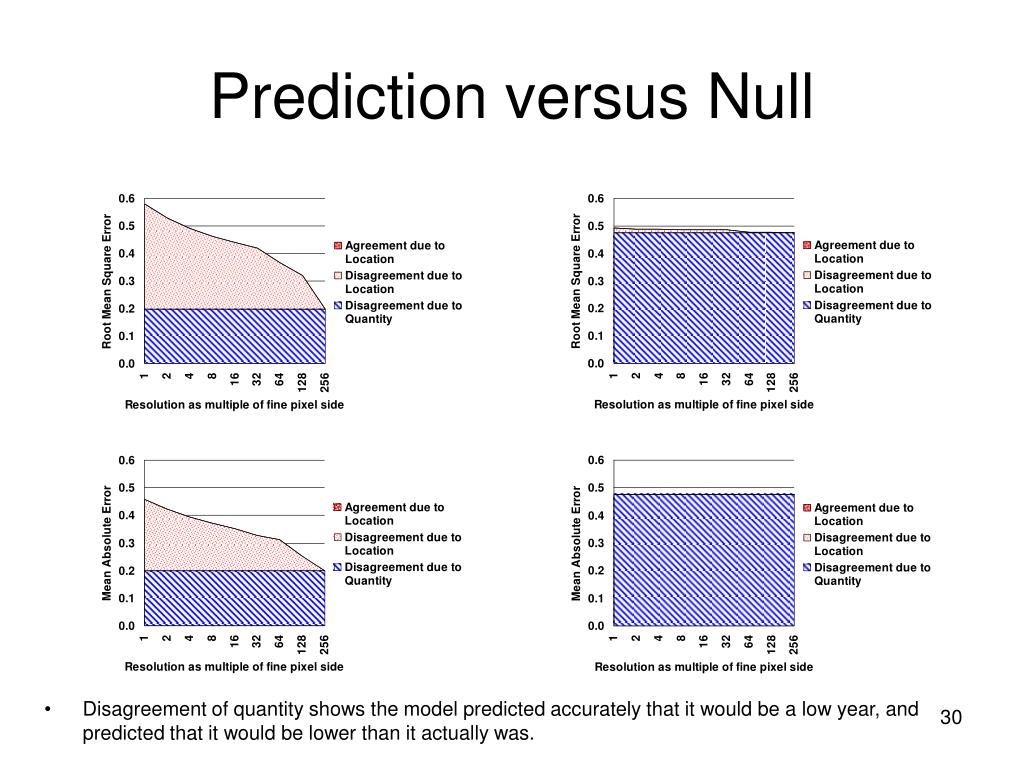 Prediction versus Null

0.6
0.5
0.4
0.3
0.2
0.1
0.0
Root Mean Square Error
1 2 4 8 16 32 64 128 256
Resolution as multiple of fine pixel side
Agreement due to Location
Disagreement due to Location
Disagreement due to Quantity

0.6
0.5
0.4
0.3
0.2
0.1
0.0
Root Mean Square Error
1 2 4 8 16 32 64 128 256
Resolution as multiple of fine pixel side
Agreement due to Location
Disagreement due to Location
Disagreement due to Quantity

0.6
0.5
0.4
0.3
0.2
0.1
0.0
Mean Absolute Error
1 2 4 8 16 32 64 128 256
Resolution as multiple of fine pixel side
Agreement due to Location
Disagreement due to Location
Disagreement due to Quantity

0.6
0.5
0.4
0.3
0.2
0.1
0.0
Mean Absolute Error
1 2 4 8 16 32 64 128 256
Resolution as multiple of fine pixel side
Agreement due to Location
Disagreement due to Location
Disagreement due to Quantity

• Disagreement of quantity shows the model predicted accurately that it would be a low year, and predicted that it would be lower than it actually was.

30